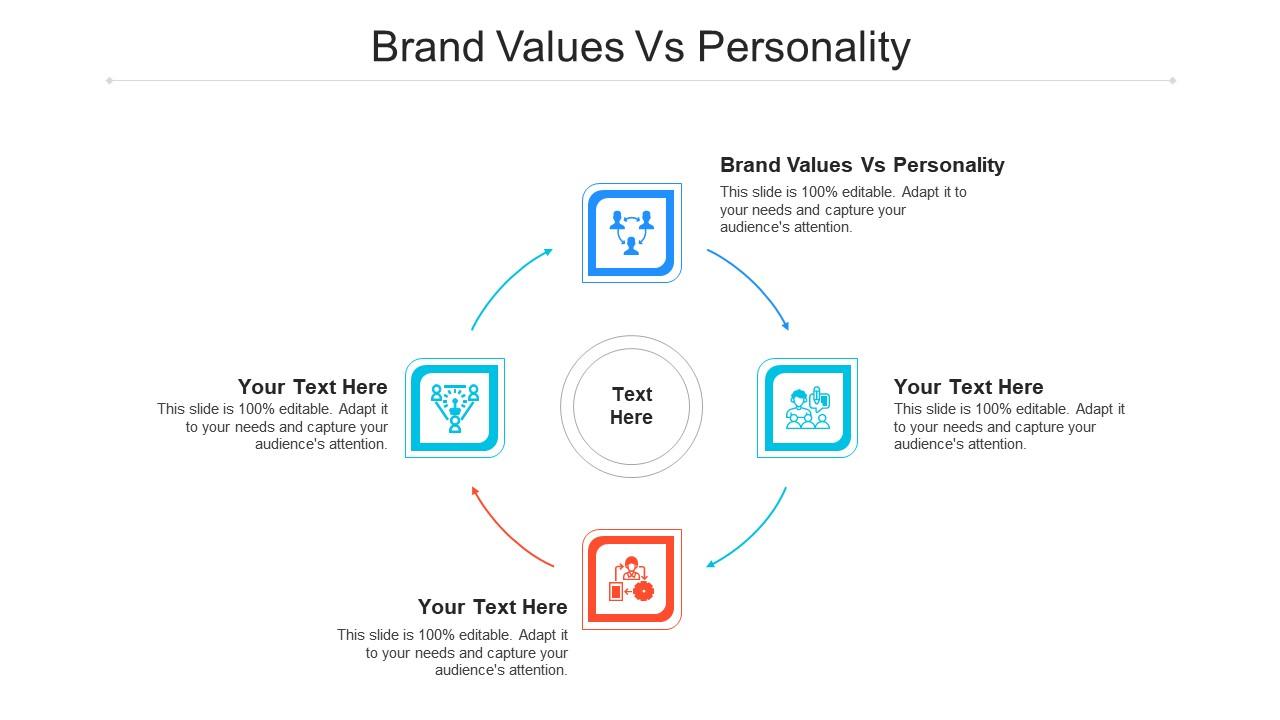 Brand Values Vs Personality

Brand Values Vs Personality
This slide is 100% editable. Adapt it to your needs and capture your audience's attention.

Your Text Here
This slide is 100% editable. Adapt it to your needs and capture your audience's attention.

Text Here

Your Text Here
This slide is 100% editable. Adapt it to your needs and capture your audience's attention.

Your Text Here
This slide is 100% editable. Adapt it to your needs and capture your audience's attention.